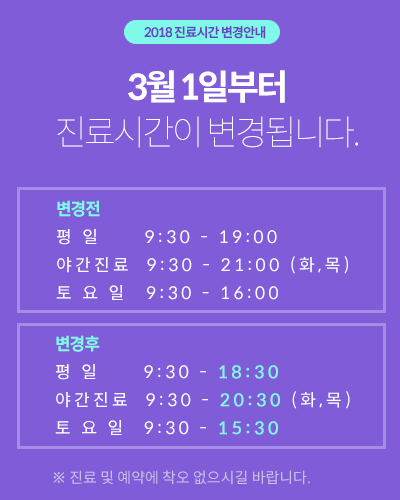 2018 진료시간 변경안내

3월 1일부터
진료시간이 변경됩니다.

변경전
평 일 9:30 - 19:00
야간진료 9:30 - 21:00 (화,목)
토 요 일 9:30 - 16:00

변경후
평 일 9:30 - 18:30
야간진료 9:30 - 20:30 (화,목)
토 요 일 9:30 - 15:30

※ 진료 및 예약에 착오 없으시길 바랍니다.